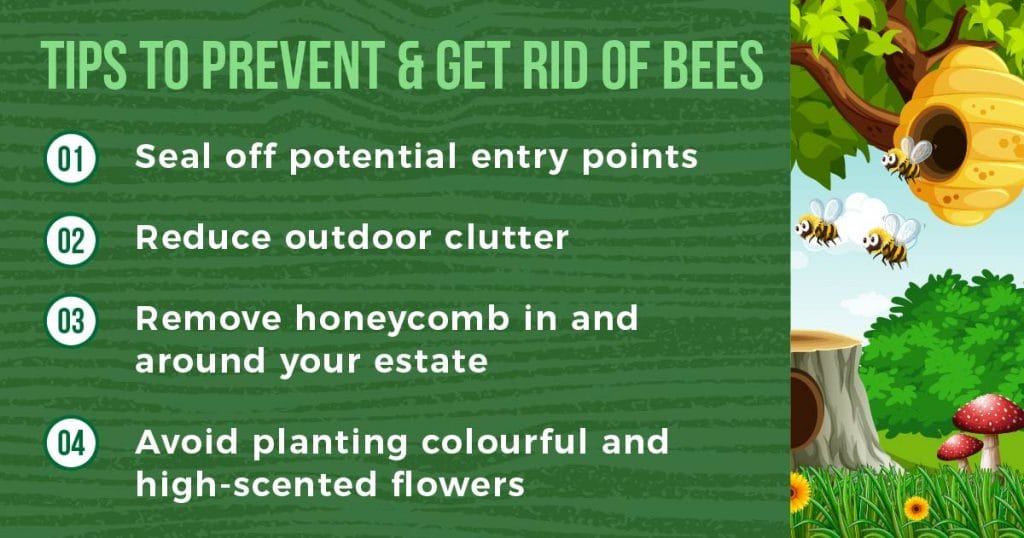 TIPS TO PREVENT & GET RID OF BEES

01 Seal off potential entry points

02 Reduce outdoor clutter

03 Remove honeycomb in and around your estate

04 Avoid planting colourful and high-scented flowers